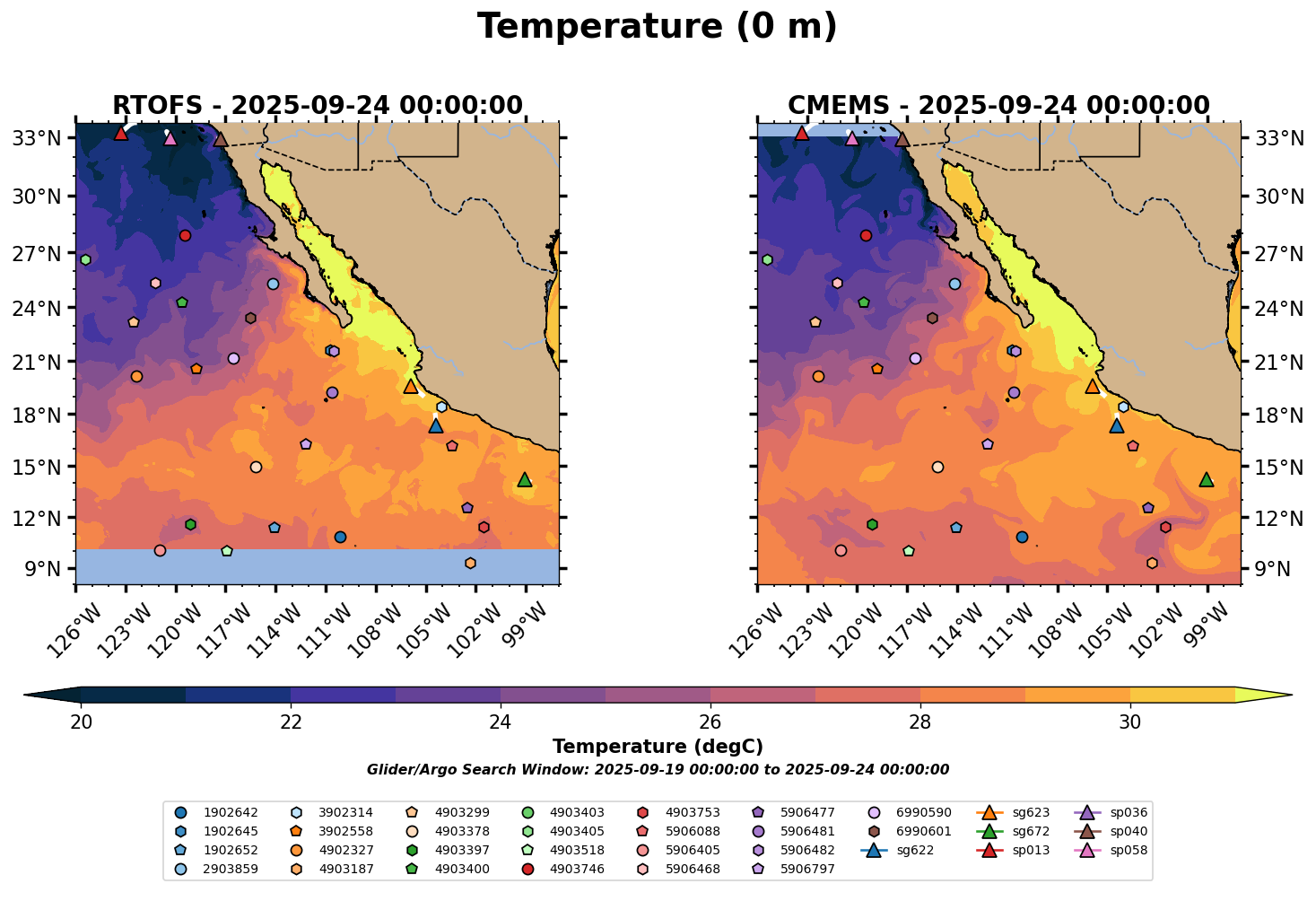 Temperature (0 m)

RTOFS - 2025-09-24 00:00:00

33°N
30°N
27°N
24°N
21°N
18°N
15°N
12°N
9°N

126°W 123°W 120°W 117°W 114°W 111°W 108°W 105°W 102°W 99°W

CMEMS - 2025-09-24 00:00:00

33°N
30°N
27°N
24°N
21°N
18°N
15°N
12°N
9°N

126°W 123°W 120°W 117°W 114°W 111°W 108°W 105°W 102°W 99°W

20 22 24 26 28 30

Temperature (degC)

Glider/Argo Search Window: 2025-09-19 00:00:00 to 2025-09-24 00:00:00

1902642
1902645
1902652
2903859
3902314
3902558
4902327
4903187
4903299
4903378
4903397
4903400
4903403
4903405
4903518
4903746
4903753
5906088
5906405
5906468
5906477
5906481
5906482
5906797
6990590
6990601
sg622
sg623
sg672
sp013
sp036
sp040
sp058